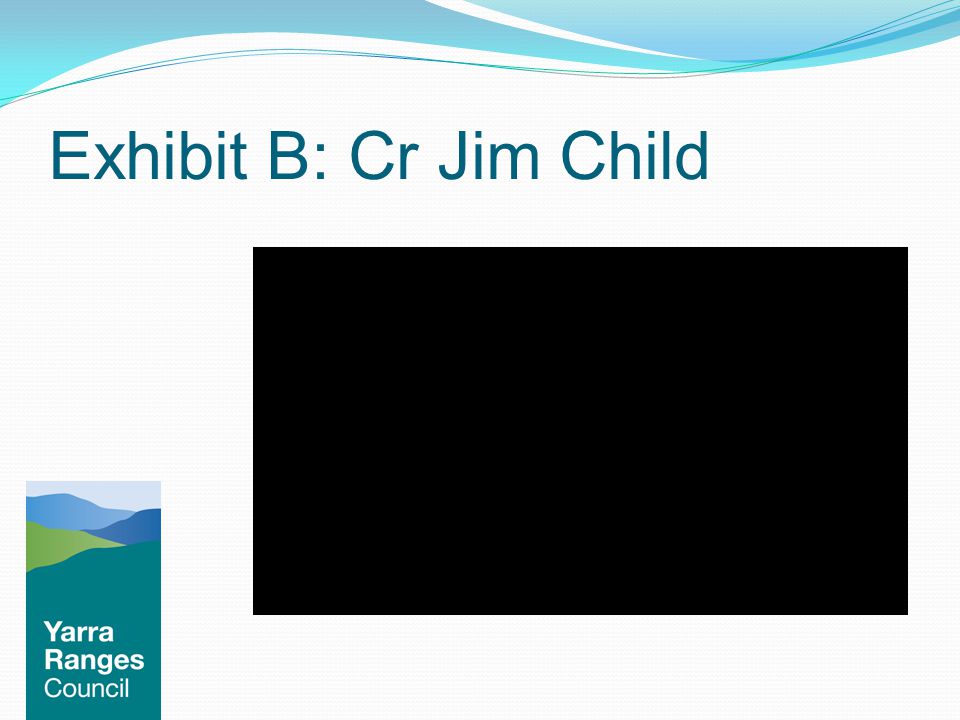 Exhibit B: Cr Jim Child

Yarra
Ranges
Council